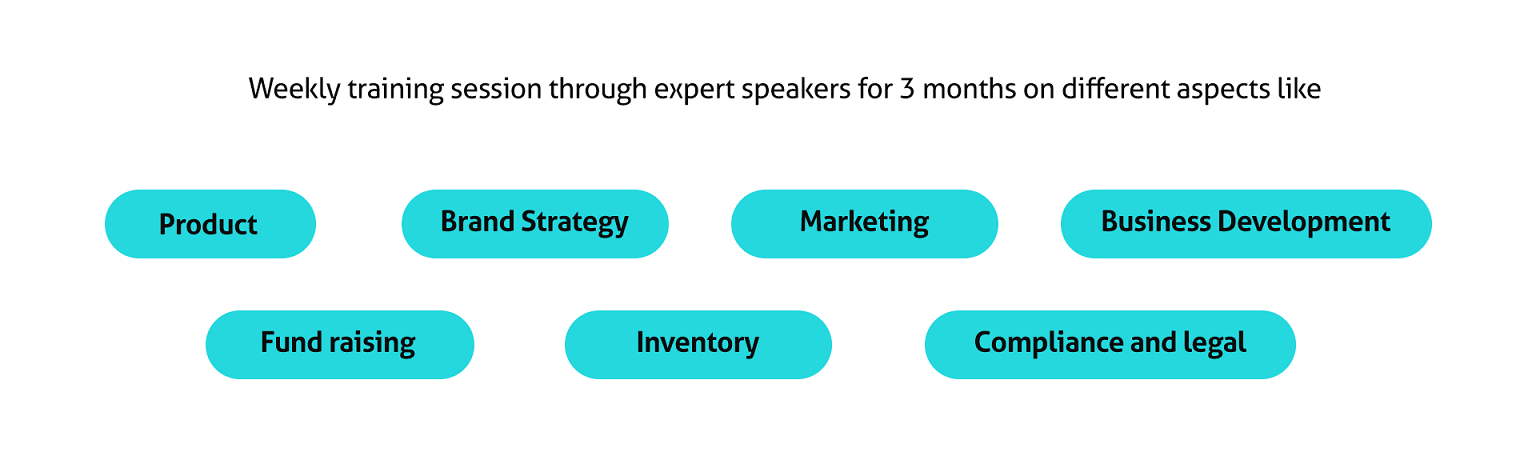 Weekly training session through expert speakers for 3 months on different aspects like

Product

Brand Strategy

Marketing

Business Development

Fund raising

Inventory

Compliance and legal